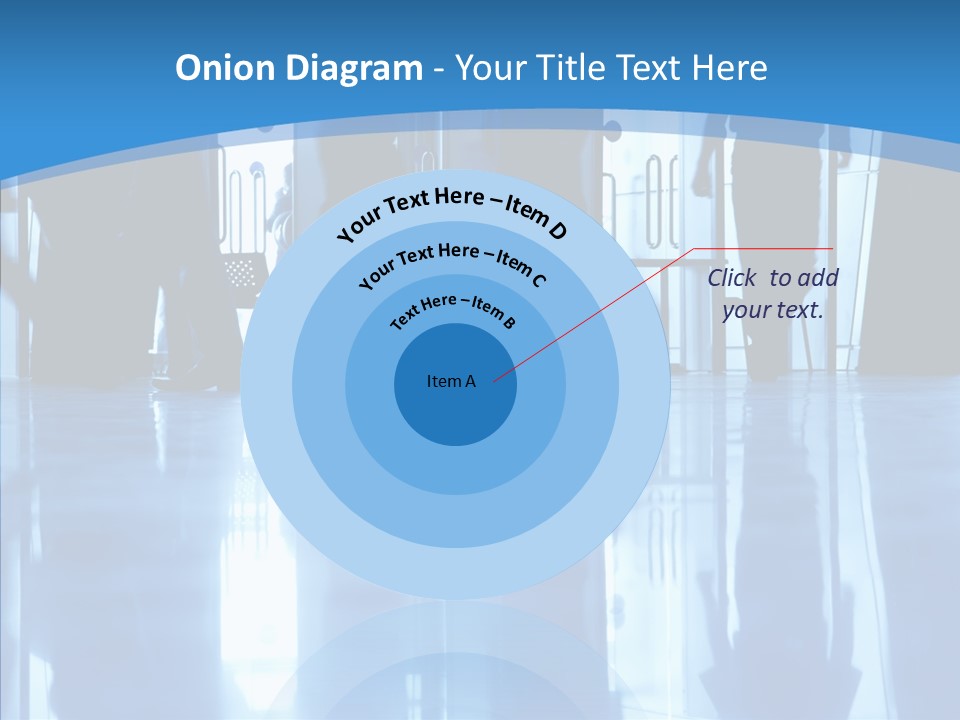 Onion Diagram - Your Title Text Here

Your Text Here – Item D

Your Text Here – Item C

Text Here – Item B

Item A

Click to add your text.